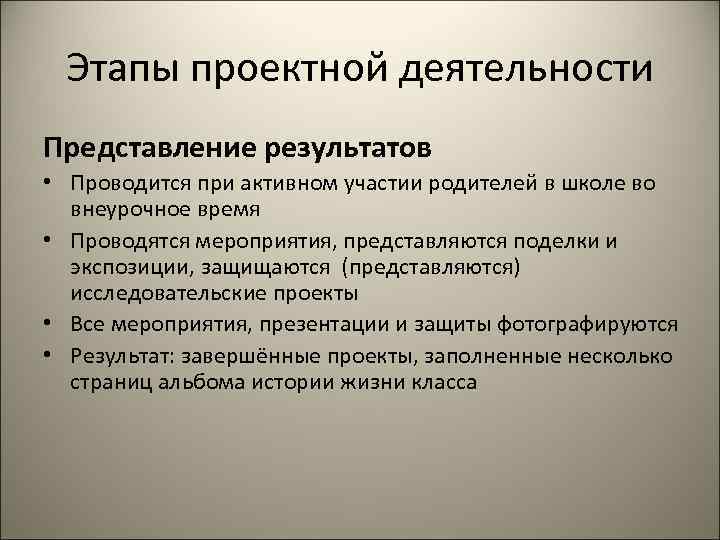 Этапы проектной деятельности

Представление результатов

• Проводится при активном участии родителей в школе во внеурочное время
• Проводятся мероприятия, представляются поделки и экспозиции, защищаются (представляются) исследовательские проекты
• Все мероприятия, презентации и защиты фотографируются
• Результат: завершённые проекты, заполненные несколько страниц альбома истории жизни класса